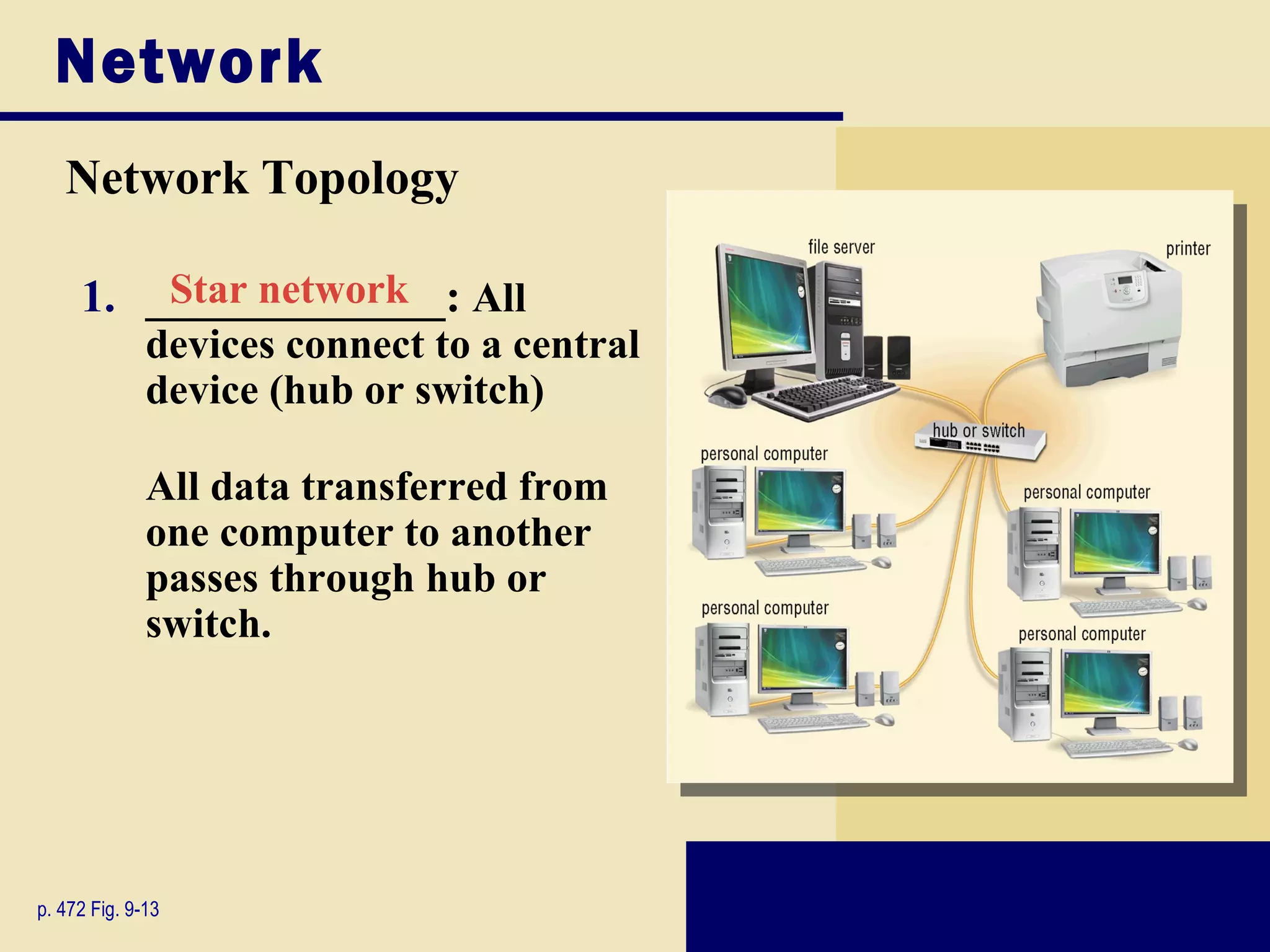 Network

Network Topology

1. Star network: All devices connect to a central device (hub or switch)

All data transferred from one computer to another passes through hub or switch.

file server

printer

hub or switch

personal computer

personal computer

personal computer

personal computer

p. 472 Fig. 9-13